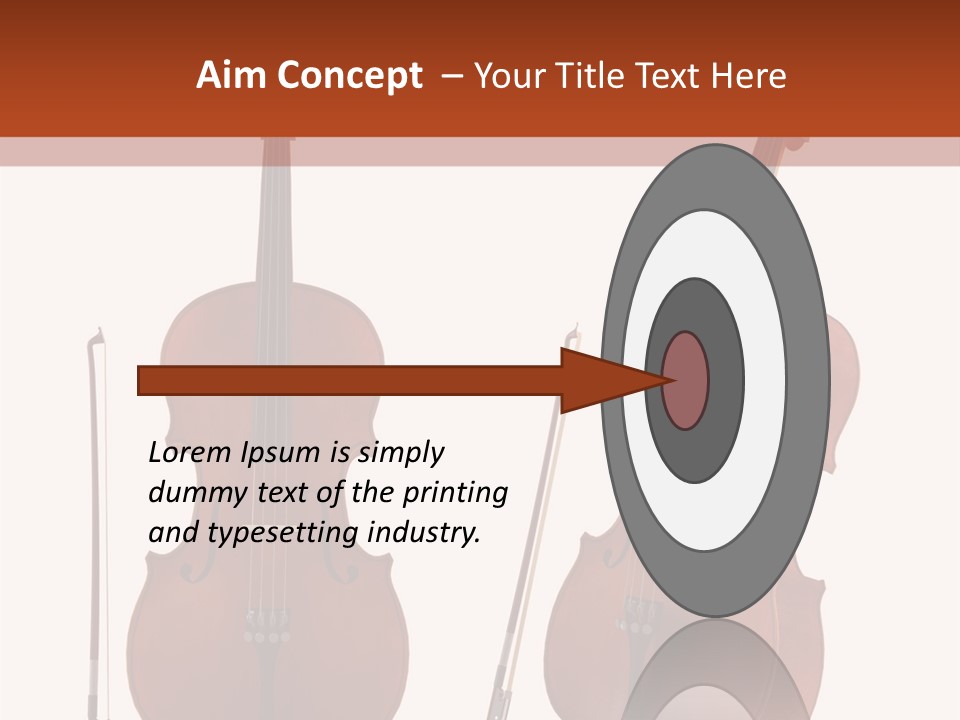 Aim Concept – Your Title Text Here

Lorem Ipsum is simply dummy text of the printing and typesetting industry.